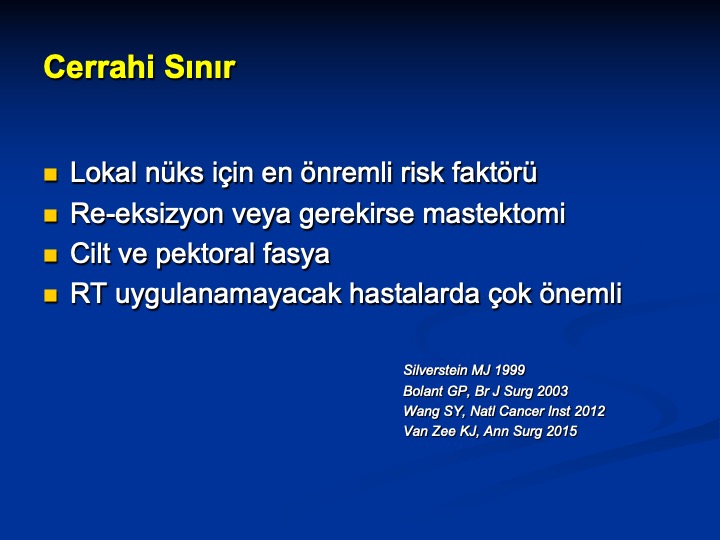 Cerrahi Sınır

Lokal nüks için en önremli risk faktörü
Re-eksizyon veya gerekirse mastektomi
Cilt ve pektoral fasya
RT uygulanamayacak hastalarda çok önemli

Silverstein MJ 1999
Bolant GP, Br J Surg 2003
Wang SY, Natl Cancer Inst 2012
Van Zee KJ, Ann Surg 2015